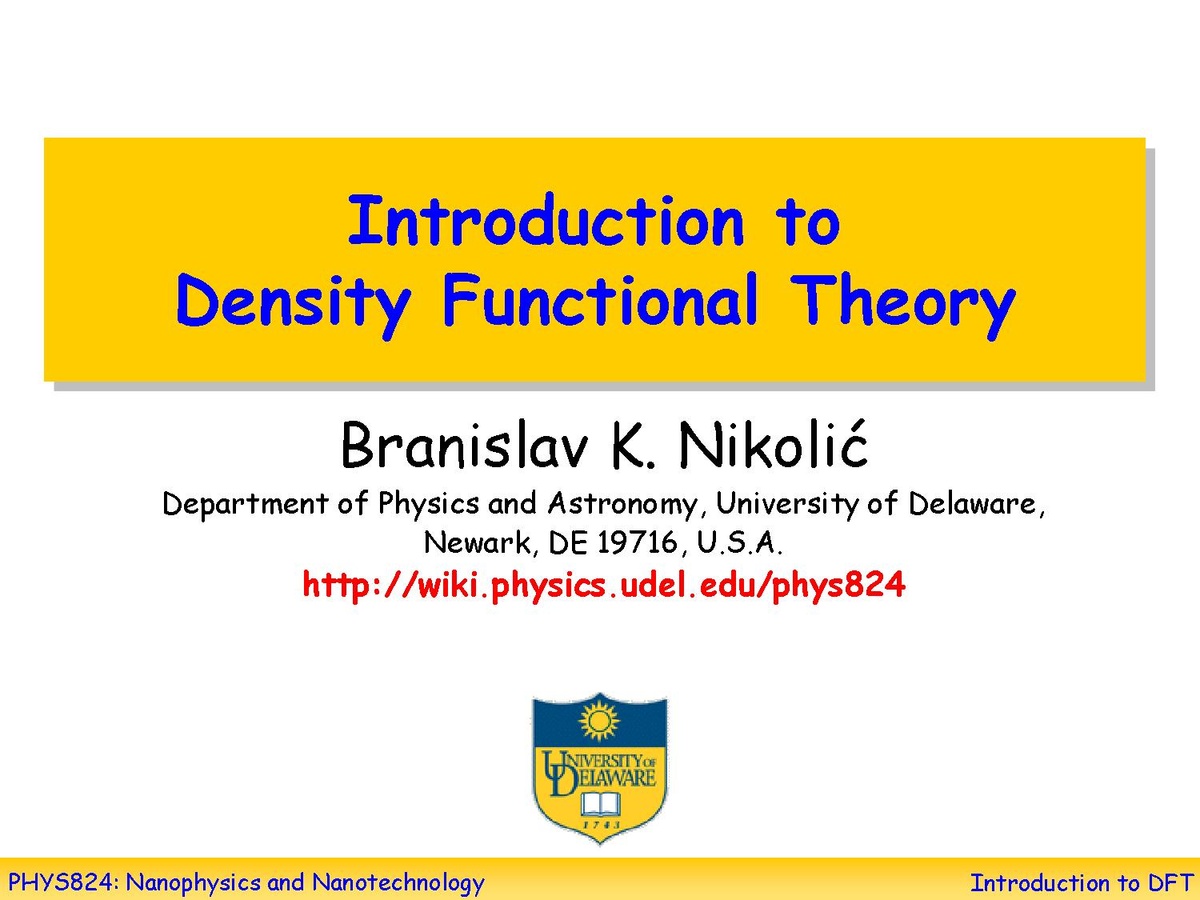 Introduction to Density Functional Theory

Branislav K. Nikolić

Department of Physics and Astronomy, University of Delaware, Newark, DE 19716, U.S.A.

http://wiki.physics.udel.edu/phys824

UNIVERSITY OF DELAWARE

1743

PHYS824: Nanophysics and Nanotechnology

Introduction to DFT